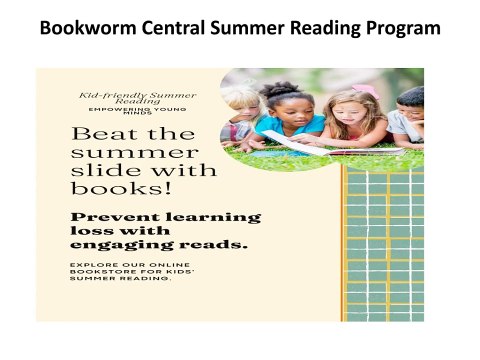 Bookworm Central Summer Reading Program

Kid-friendly Summer Reading

EMPOWERING YOUNG MINDS

Beat the summer slide with books!

Prevent learning loss with engaging reads.

EXPLORE OUR ONLINE BOOKSTORE FOR KIDS' SUMMER READING.